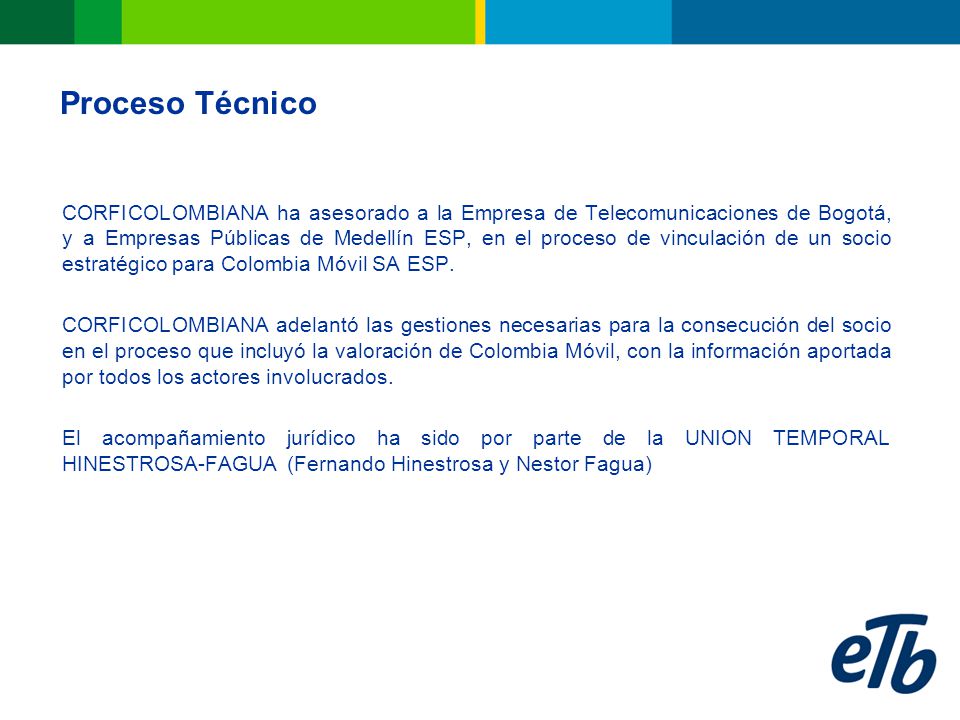 Proceso Técnico

CORFICOLOMBIANA ha asesorado a la Empresa de Telecomunicaciones de Bogotá, y a Empresas Públicas de Medellín ESP, en el proceso de vinculación de un socio estratégico para Colombia Móvil SA ESP.

CORFICOLOMBIANA adelantó las gestiones necesarias para la consecución del socio en el proceso que incluyó la valoración de Colombia Móvil, con la información aportada por todos los actores involucrados.

El acompañamiento jurídico ha sido por parte de la UNION TEMPORAL HINESTROSA-FAGUA (Fernando Hinestrosa y Nestor Fagua)

eTb